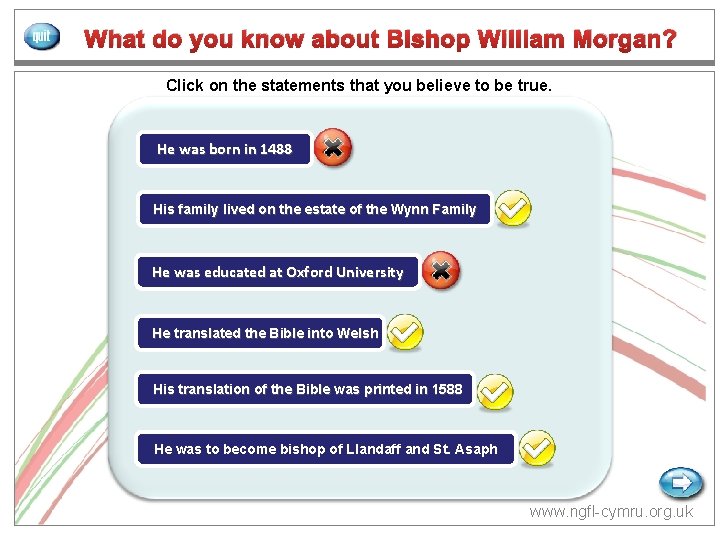 quit

What do you know about Bishop William Morgan?

Click on the statements that you believe to be true.

He was born in 1488

His family lived on the estate of the Wynn Family

He was educated at Oxford University

He translated the Bible into Welsh

His translation of the Bible was printed in 1588

He was to become bishop of Llandaff and St. Asaph

www.ngfl-cymru.org.uk